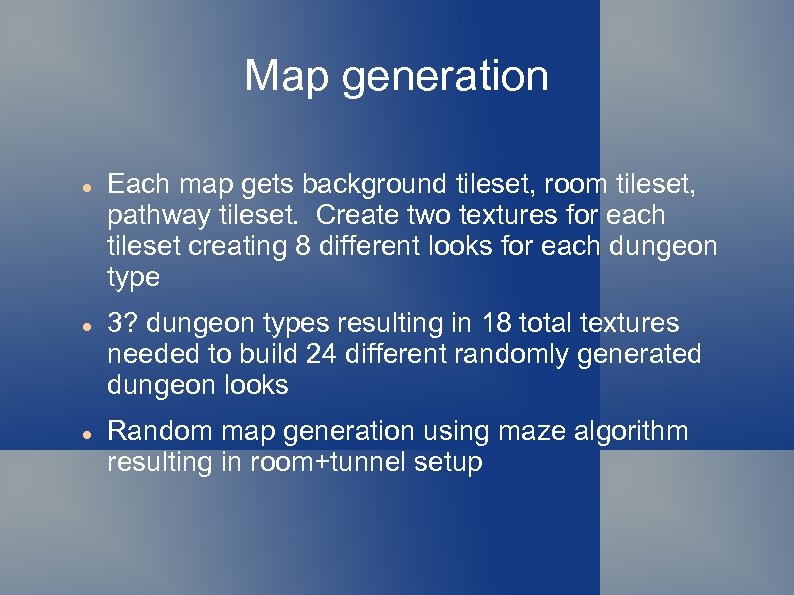 Map generation

- Each map gets background tileset, room tileset, pathway tileset. Create two textures for each tileset creating 8 different looks for each dungeon type
- 3? dungeon types resulting in 18 total textures needed to build 24 different randomly generated dungeon looks
- Random map generation using maze algorithm resulting in room+tunnel setup